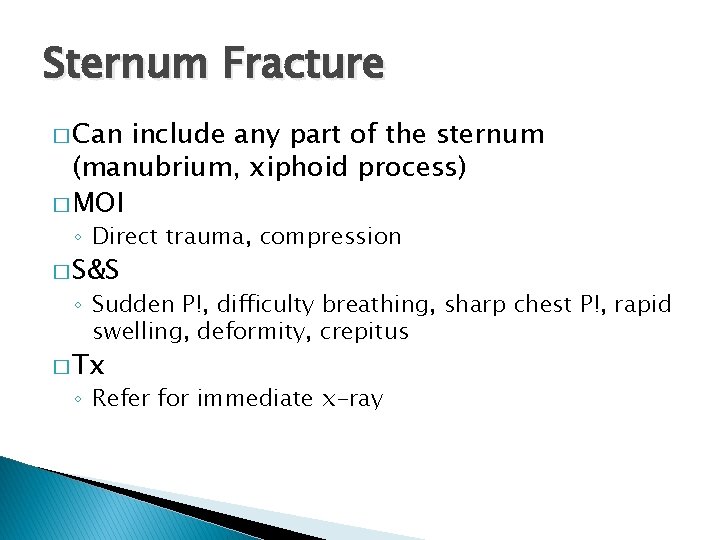 Sternum Fracture

□ Can include any part of the sternum (manubrium, xiphoid process)

□ MOI

◦ Direct trauma, compression

□ S&S

◦ Sudden P!, difficulty breathing, sharp chest P!, rapid swelling, deformity, crepitus

□ Tx

◦ Refer for immediate x-ray